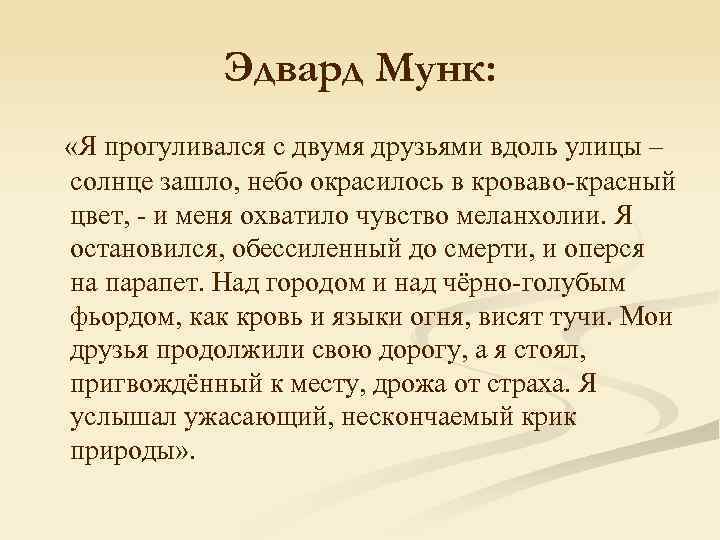 Эдвард Мунк:

«Я прогуливался с двумя друзьями вдоль улицы – солнце зашло, небо окрасилось в кроваво-красный цвет, - и меня охватило чувство меланхолии. Я остановился, обессиленный до смерти, и оперся на парапет. Над городом и над чёрно-голубым фьордом, как кровь и языки огня, висят тучи. Мои друзья продолжили свою дорогу, а я стоял, пригвождённый к месту, дрожа от страха. Я услышал ужасающий, нескончаемый крик природы».